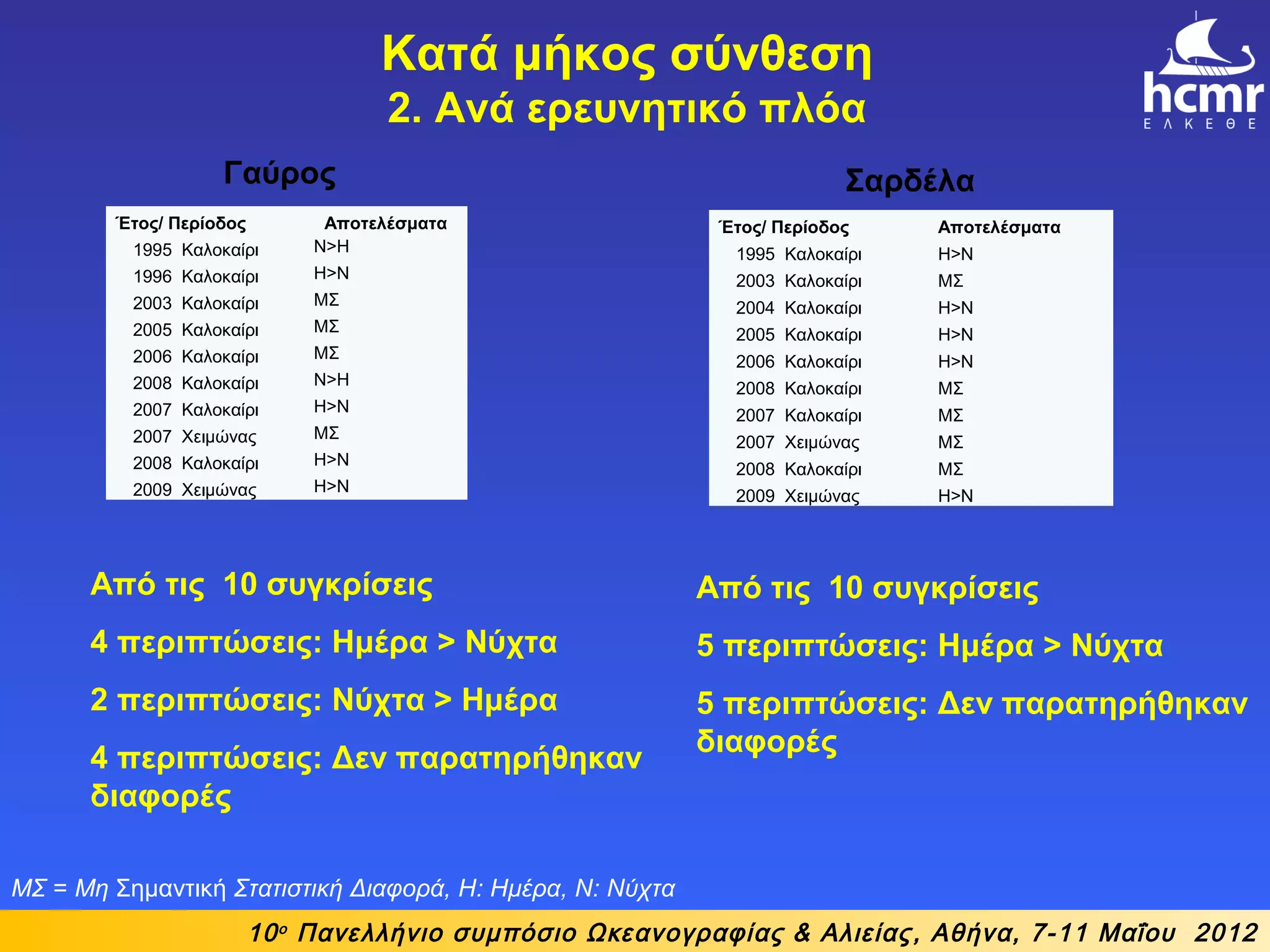 Κατά μήκος σύνθεση
2. Ανά ερευνητικό πλόα

hcmr
ΕΛΚΕΘΕ

Γαύρος

| Έτος/ Περίοδος | Αποτελέσματα |
|---|---|
| 1995 Καλοκαίρι | N>H |
| 1996 Καλοκαίρι | H>N |
| 2003 Καλοκαίρι | ΜΣ |
| 2005 Καλοκαίρι | ΜΣ |
| 2006 Καλοκαίρι | ΜΣ |
| 2008 Καλοκαίρι | N>H |
| 2007 Καλοκαίρι | H>N |
| 2007 Χειμώνας | ΜΣ |
| 2008 Καλοκαίρι | H>N |
| 2009 Χειμώνας | H>N |

Από τις 10 συγκρίσεις

4 περιπτώσεις: Ημέρα > Νύχτα

2 περιπτώσεις: Νύχτα > Ημέρα

4 περιπτώσεις: Δεν παρατηρήθηκαν διαφορές

Σαρδέλα

| Έτος/ Περίοδος | Αποτελέσματα |
|---|---|
| 1995 Καλοκαίρι | H>N |
| 2003 Καλοκαίρι | ΜΣ |
| 2004 Καλοκαίρι | H>N |
| 2005 Καλοκαίρι | H>N |
| 2006 Καλοκαίρι | H>N |
| 2008 Καλοκαίρι | ΜΣ |
| 2007 Καλοκαίρι | ΜΣ |
| 2007 Χειμώνας | ΜΣ |
| 2008 Καλοκαίρι | ΜΣ |
| 2009 Χειμώνας | H>N |

Από τις 10 συγκρίσεις

5 περιπτώσεις: Ημέρα > Νύχτα

5 περιπτώσεις: Δεν παρατηρήθηκαν διαφορές

ΜΣ = Μη Σημαντική Στατιστική Διαφορά, Η: Ημέρα, Ν: Νύχτα

10ο Πανελλήνιο συμπόσιο Ωκεανογραφίας & Αλιείας, Αθήνα, 7-11 Μαΐου 2012